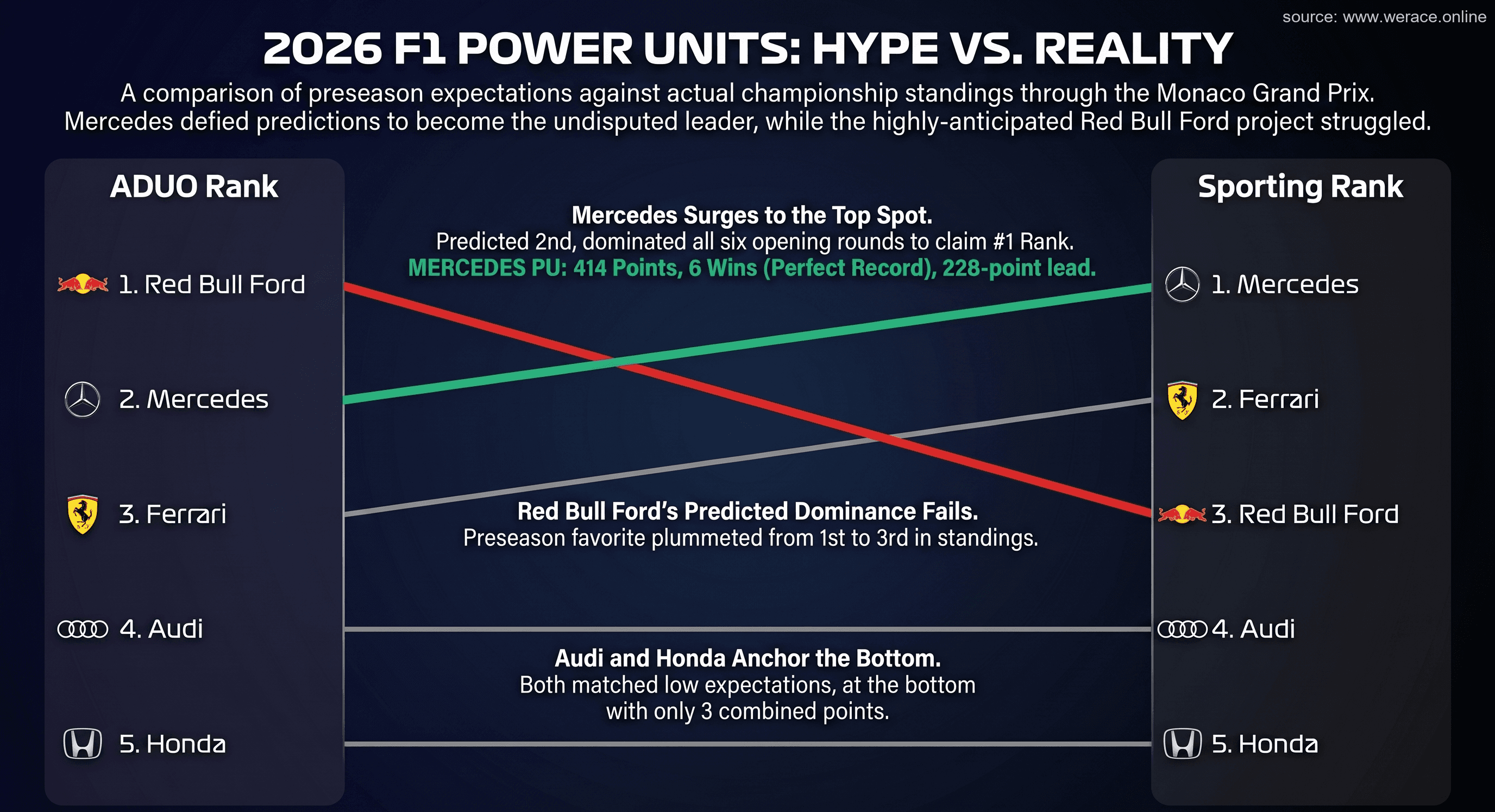 source: www.werace.online

2026 F1 POWER UNITS: HYPE VS. REALITY

A comparison of preseason expectations against actual championship standings through the Monaco Grand Prix. Mercedes defied predictions to become the undisputed leader, while the highly-anticipated Red Bull Ford project struggled.

ADUO Rank

1. Red Bull Ford
2. Mercedes
3. Ferrari
4. Audi
5. Honda

Mercedes Surges to the Top Spot.
Predicted 2nd, dominated all six opening rounds to claim #1 Rank.
MERCEDES PU: 414 Points, 6 Wins (Perfect Record), 228-point lead.

Red Bull Ford's Predicted Dominance Fails.
Preseason favorite plummeted from 1st to 3rd in standings.

Audi and Honda Anchor the Bottom.
Both matched low expectations, at the bottom with only 3 combined points.

Sporting Rank

1. Mercedes
2. Ferrari
3. Red Bull Ford
4. Audi
5. Honda